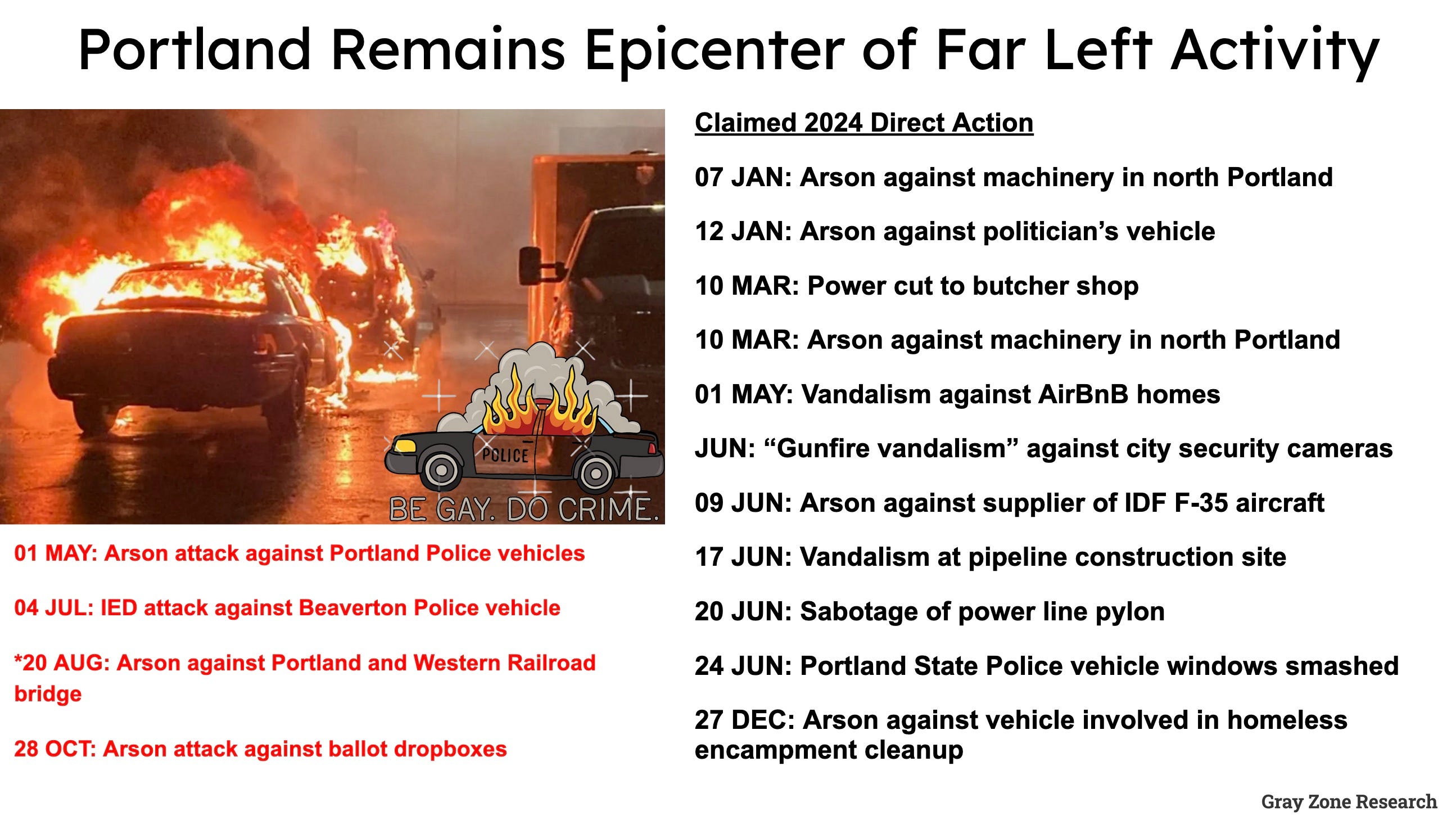 Portland Remains Epicenter of Far Left Activity

POLICE

BE GAY. DO CRIME.

01 MAY: Arson attack against Portland Police vehicles

04 JUL: IED attack against Beaverton Police vehicle

*20 AUG: Arson against Portland and Western Railroad bridge

28 OCT: Arson attack against ballot dropboxes

Claimed 2024 Direct Action

07 JAN: Arson against machinery in north Portland

12 JAN: Arson against politician's vehicle

10 MAR: Power cut to butcher shop

10 MAR: Arson against machinery in north Portland

01 MAY: Vandalism against AirBnB homes

JUN: "Gunfire vandalism" against city security cameras

09 JUN: Arson against supplier of IDF F-35 aircraft

17 JUN: Vandalism at pipeline construction site

20 JUN: Sabotage of power line pylon

24 JUN: Portland State Police vehicle windows smashed

27 DEC: Arson against vehicle involved in homeless encampment cleanup

Gray Zone Research